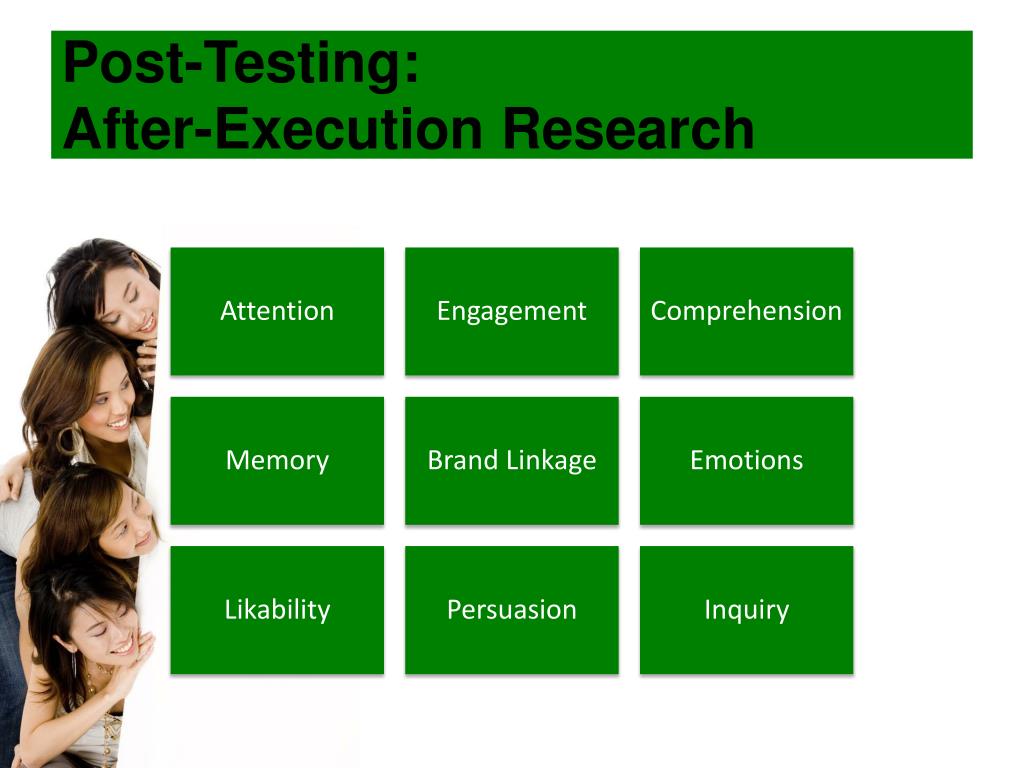 Post-Testing:
After-Execution Research

Attention

Engagement

Comprehension

Memory

Brand Linkage

Emotions

Likability

Persuasion

Inquiry